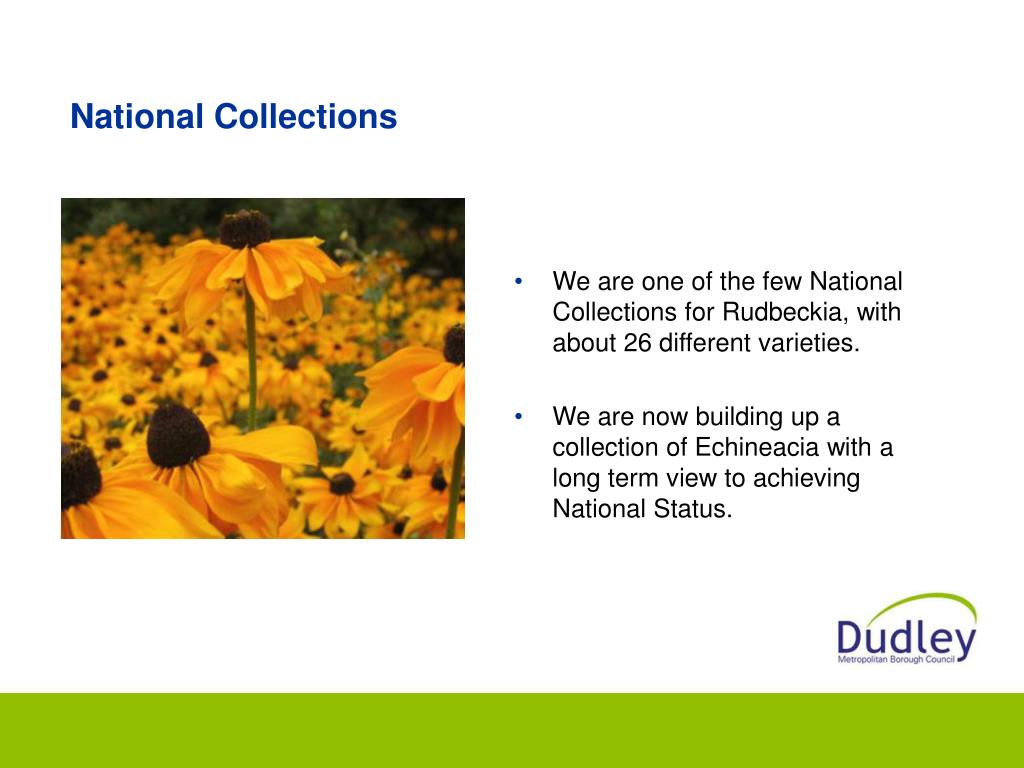 National Collections

• We are one of the few National Collections for Rudbeckia, with about 26 different varieties.

• We are now building up a collection of Echineacia with a long term view to achieving National Status.

Dudley
Metropolitan Borough Council